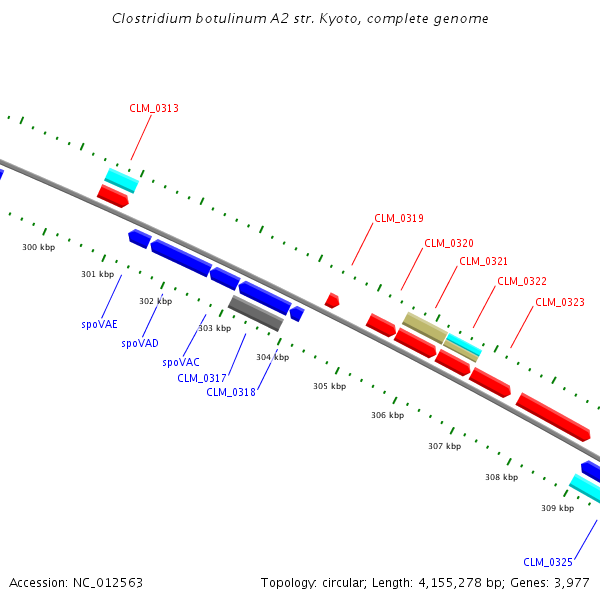 Clostridium botulinum A2 str. Kyoto, complete genome

CLM_0313

CLM_0319

CLM_0320

CLM_0321

CLM_0322

CLM_0323

300 kbp

301 kbp

302 kbp

303 kbp

304 kbp

305 kbp

306 kbp

307 kbp

308 kbp

309 kbp

spoVAE

spoVAD

spoVAC

CLM_0317

CLM_0318

CLM_0325

Accession: NC_012563

Topology: circular; Length: 4,155,278 bp; Genes: 3,977